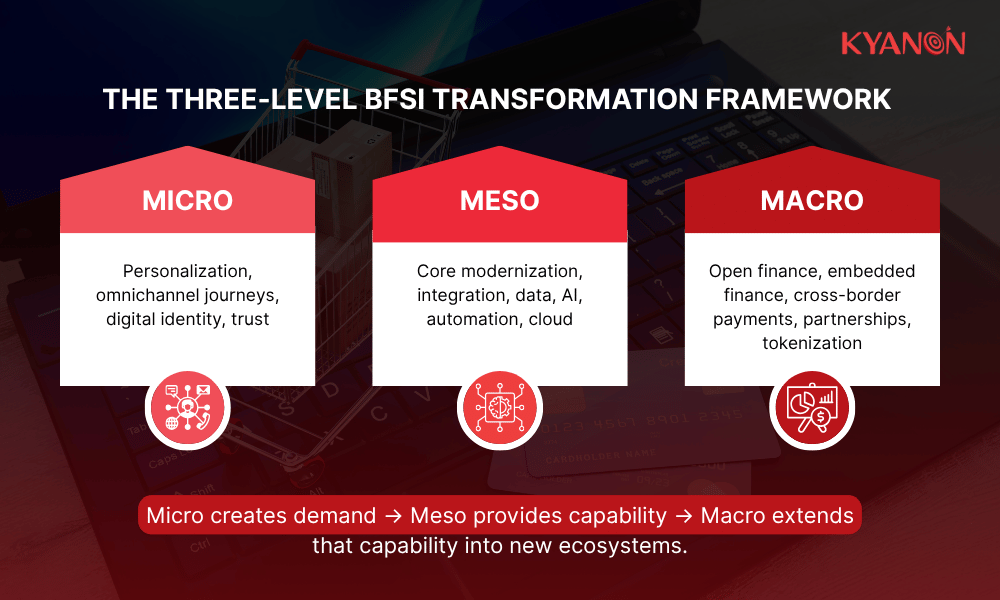 KYANON

THE THREE-LEVEL BFSI TRANSFORMATION FRAMEWORK

MICRO

Personalization, omnichannel journeys, digital identity, trust

MESO

Core modernization, integration, data, AI, automation, cloud

MACRO

Open finance, embedded finance, cross-border payments, partnerships, tokenization

Micro creates demand → Meso provides capability → Macro extends that capability into new ecosystems.